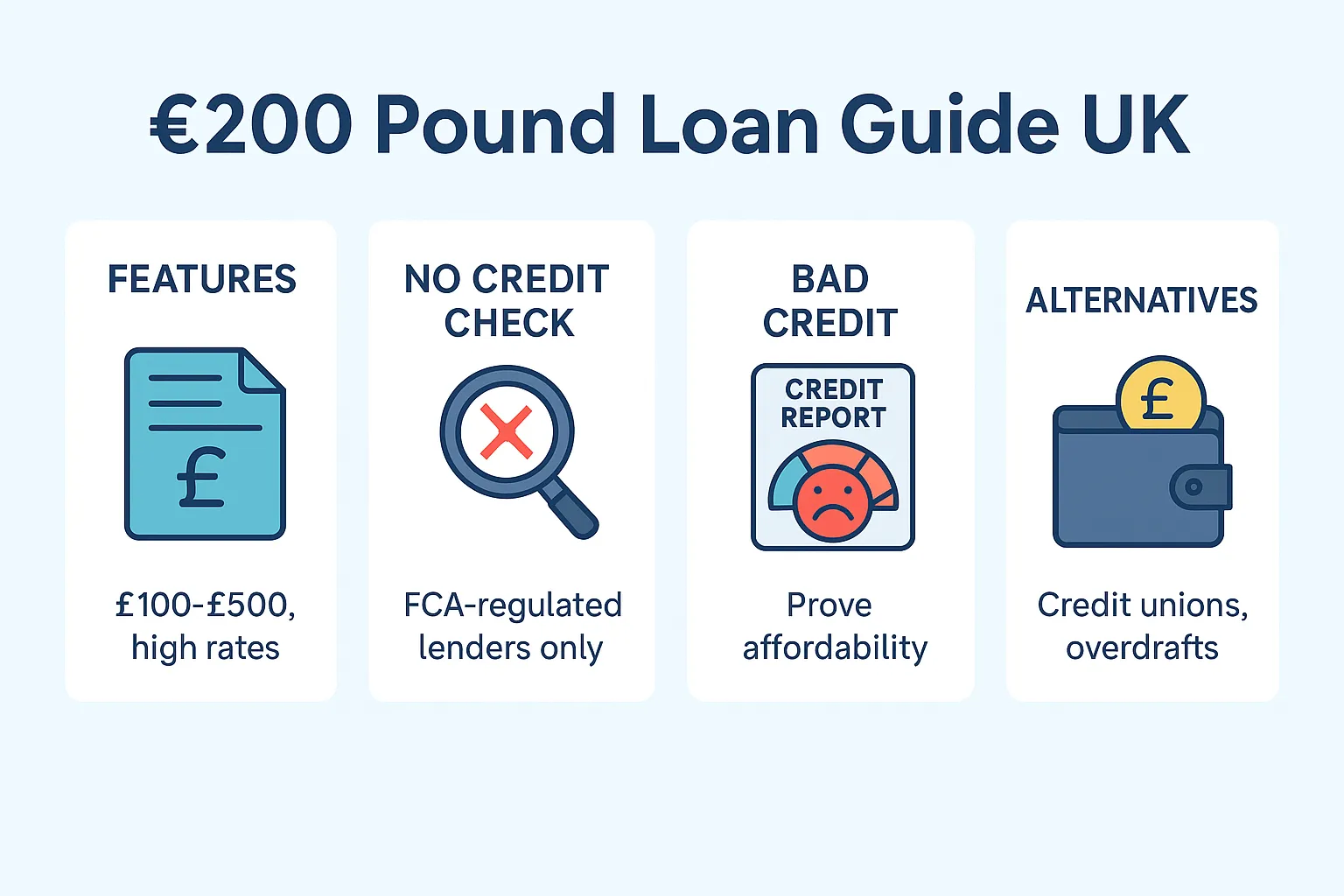 €200 Pound Loan Guide UK

FEATURES

£

£100-£500, high rates

NO CREDIT CHECK

FCA-regulated lenders only

BAD CREDIT

CREDIT REPORT

Prove affordability

ALTERNATIVES

£

Credit unions, overdrafts